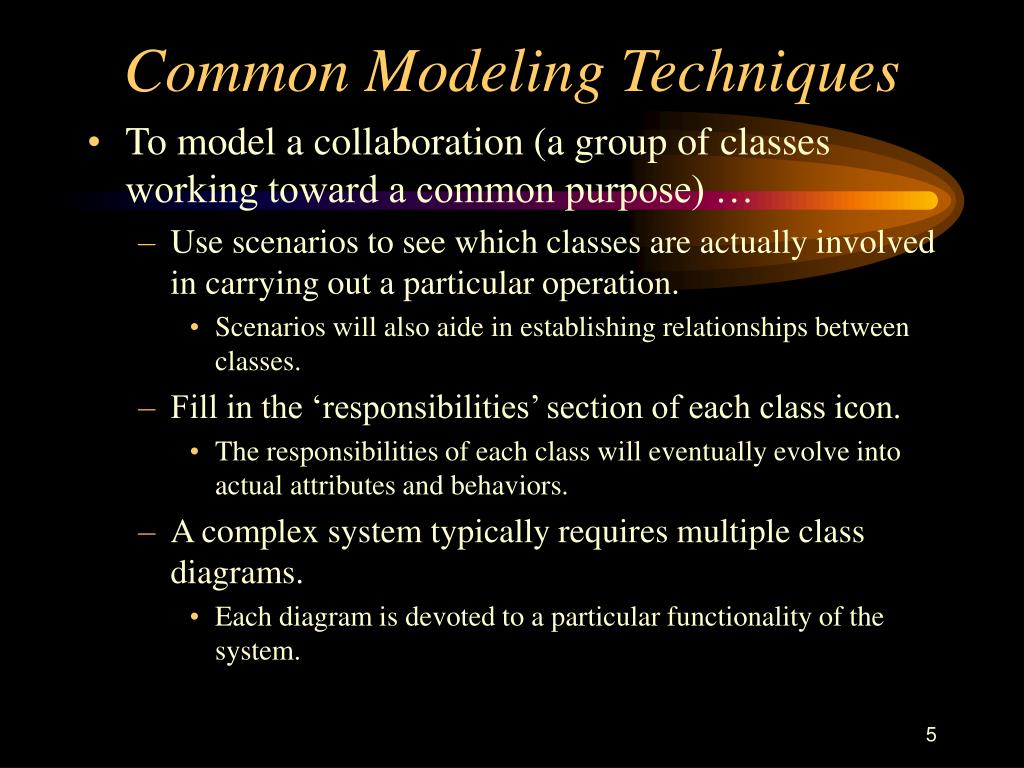 Common Modeling Techniques

• To model a collaboration (a group of classes working toward a common purpose) …

– Use scenarios to see which classes are actually involved in carrying out a particular operation.

• Scenarios will also aide in establishing relationships between classes.

– Fill in the ‘responsibilities’ section of each class icon.

• The responsibilities of each class will eventually evolve into actual attributes and behaviors.

– A complex system typically requires multiple class diagrams.

• Each diagram is devoted to a particular functionality of the system.

5